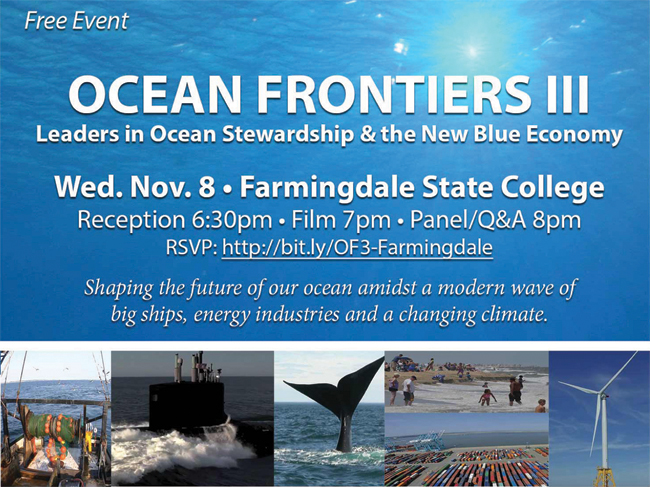 Free Event

OCEAN FRONTIERS III

Leaders in Ocean Stewardship & the New Blue Economy

Wed. Nov. 8 • Farmingdale State College

Reception 6:30pm • Film 7pm • Panel/Q&A 8pm

RSVP: http://bit.ly/OF3-Farmingdale

Shaping the future of our ocean amidst a modern wave of big ships, energy industries and a changing climate.